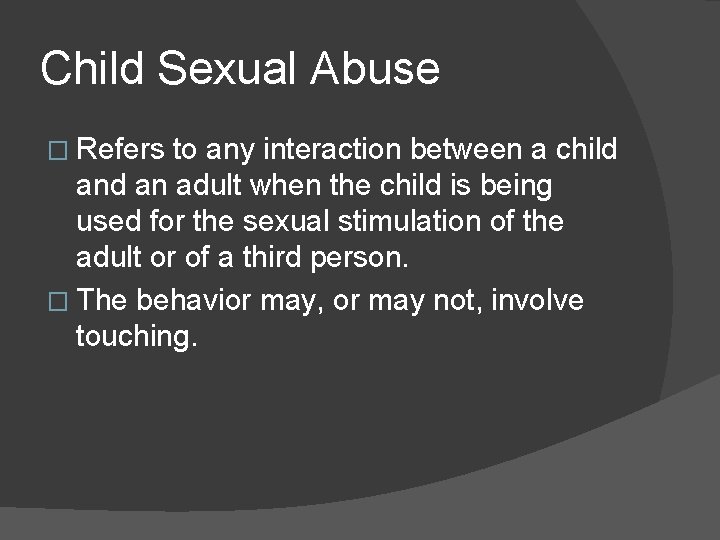 Child Sexual Abuse

□ Refers to any interaction between a child and an adult when the child is being used for the sexual stimulation of the adult or of a third person.

□ The behavior may, or may not, involve touching.